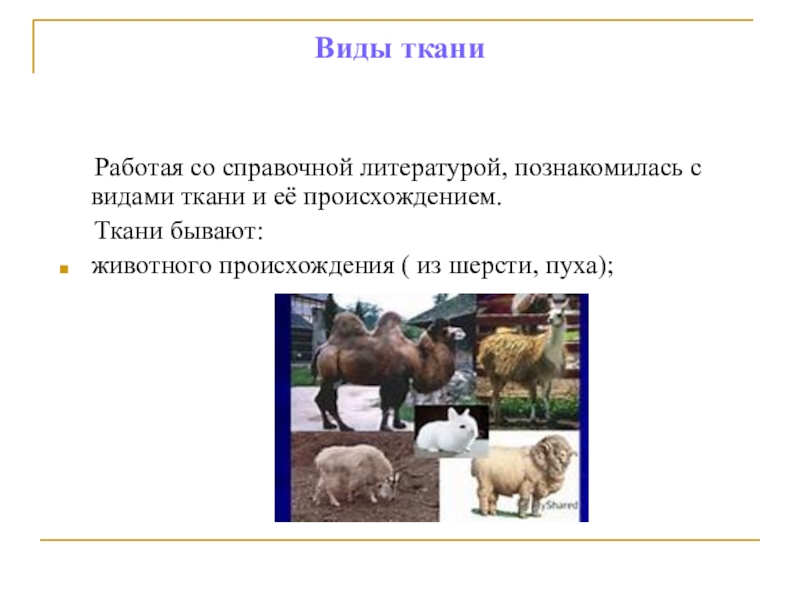 Виды ткани

Работая со справочной литературой, познакомилась с видами ткани и её происхождением.

Ткани бывают:

животного происхождения ( из шерсти, пуха);

yShared